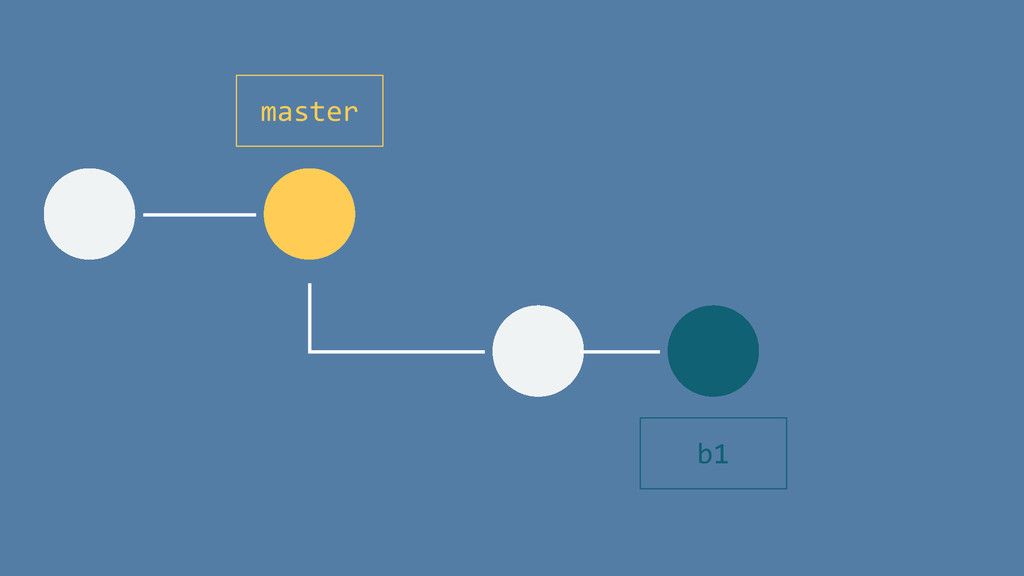 master

b1